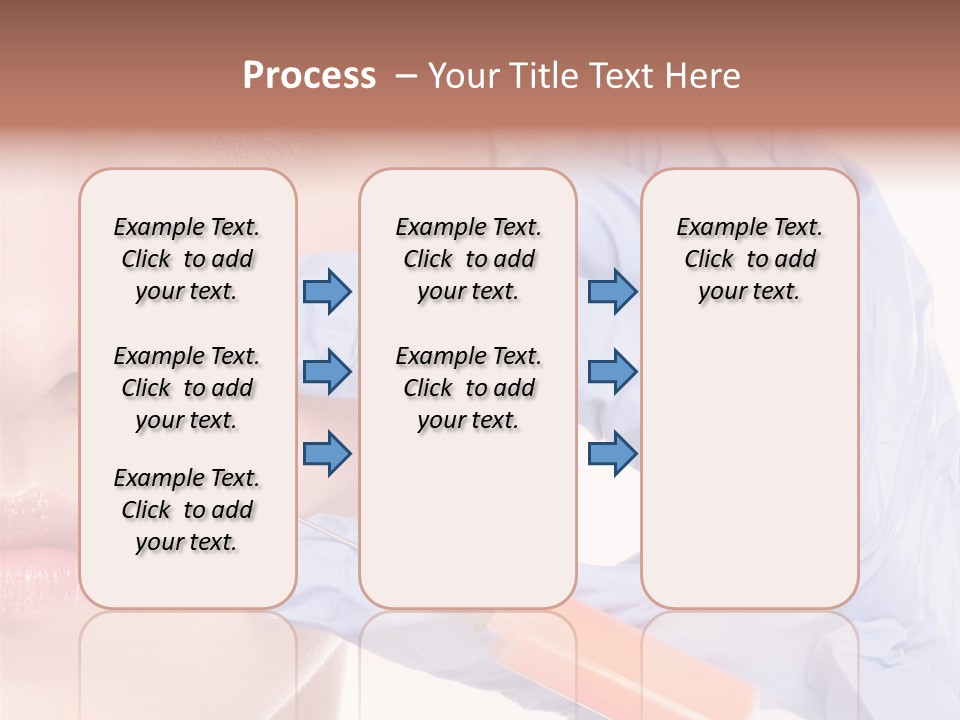 Process – Your Title Text Here

Example Text. Click to add your text.

Example Text. Click to add your text.

Example Text. Click to add your text.

Example Text. Click to add your text.

Example Text. Click to add your text.

Example Text. Click to add your text.